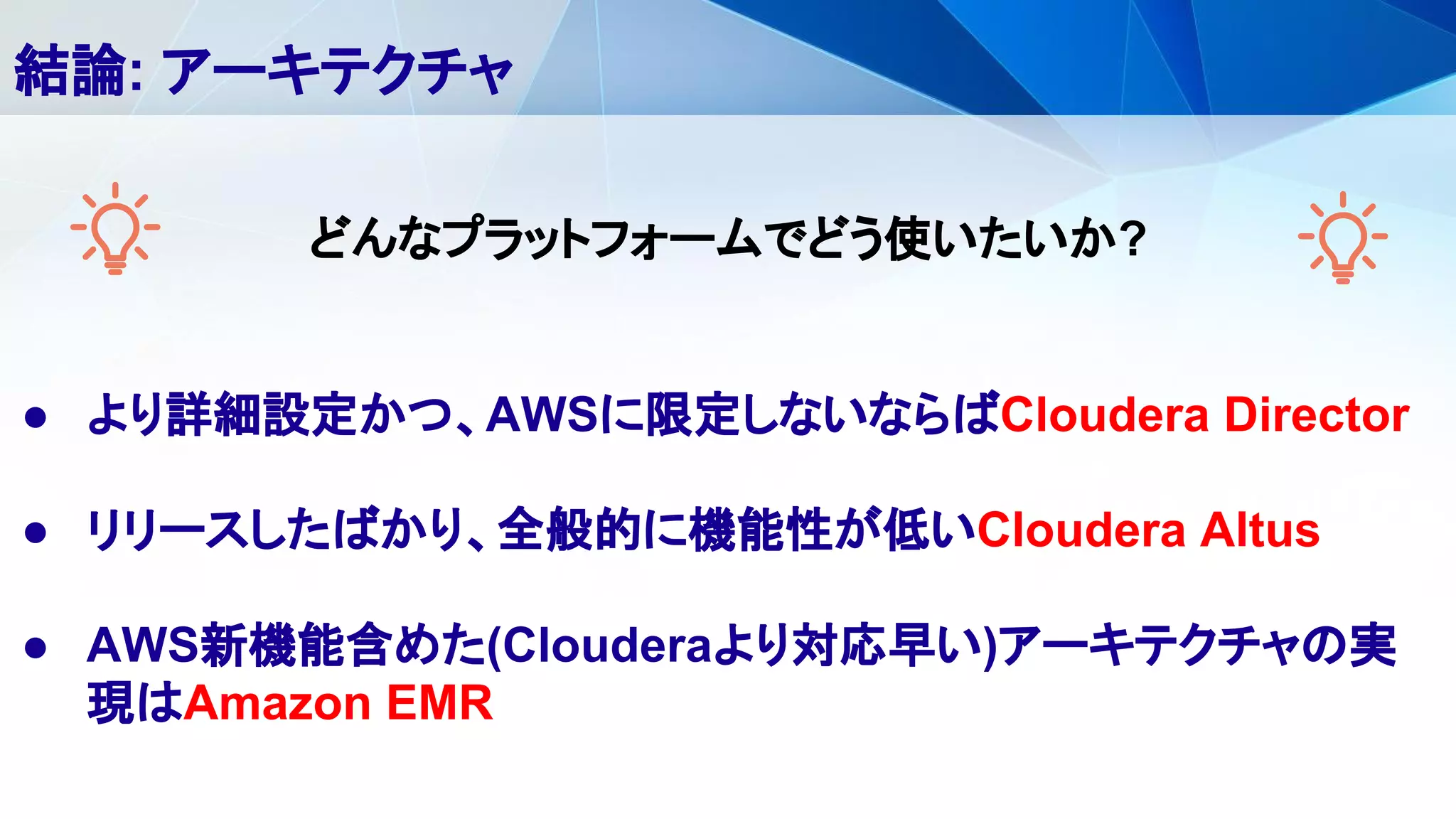 結論: アーキテクチャ

どんなプラットフォームでどう使いたいか?

● より詳細設定かつ、AWSに限定しないならばCloudera Director

● リリースしたばかり、全般的に機能性が低いCloudera Altus

● AWS新機能含めた(Clouderaより対応早い)アーキテクチャの実現はAmazon EMR